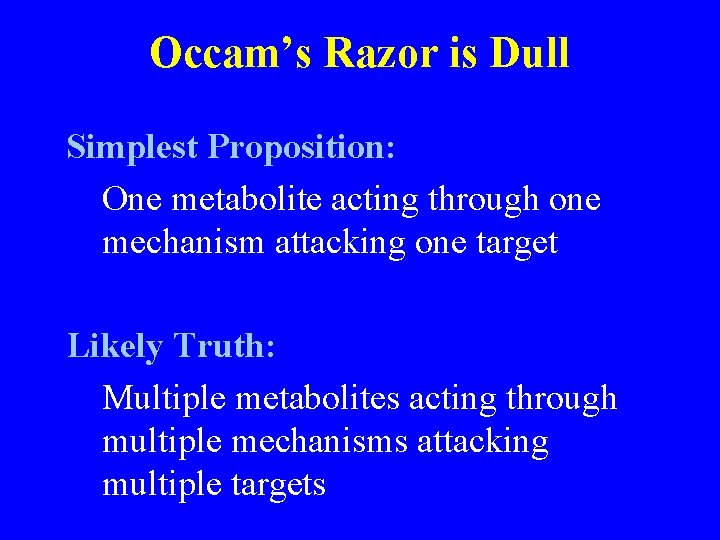 Occam's Razor is Dull

Simplest Proposition:

One metabolite acting through one mechanism attacking one target

Likely Truth:

Multiple metabolites acting through multiple mechanisms attacking multiple targets